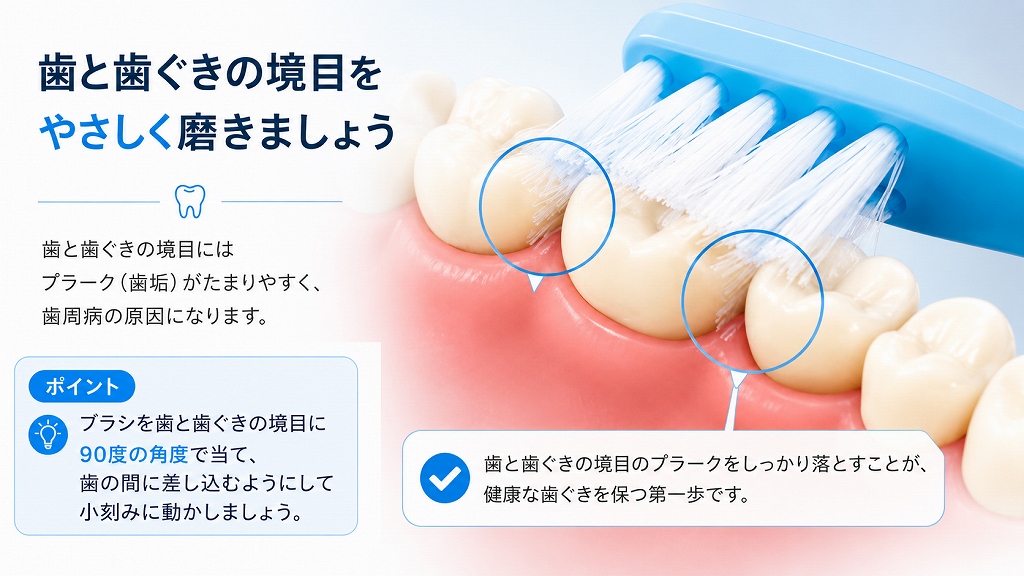 歯と歯ぐきの境目を
やさしく磨きましょう

歯と歯ぐきの境目には
プラーク（歯垢）がたまりやすく、
歯周病の原因になります。

ポイント

ブラシを歯と歯ぐきの境目に
90度の角度で当て、
歯の間に差し込むようにして
小刻みに動かしましょう。

歯と歯ぐきの境目のプラークをしっかり落とすことが、
健康な歯ぐきを保つ第一歩です。